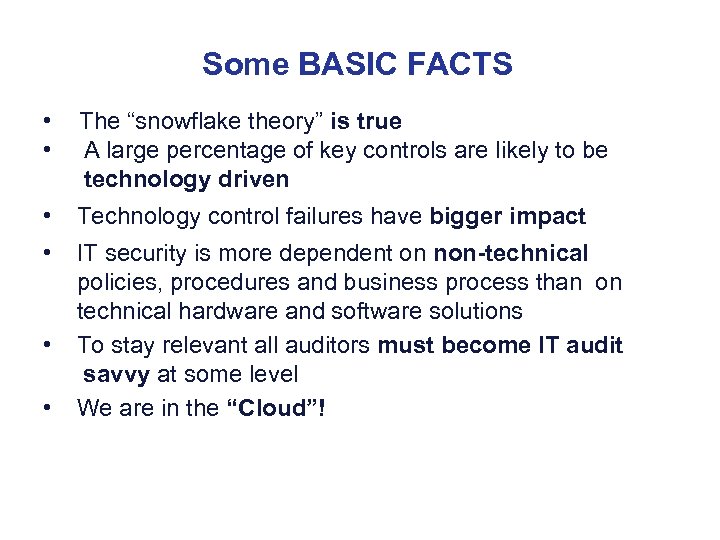 Some BASIC FACTS

• The “snowflake theory” is true
• A large percentage of key controls are likely to be technology driven
• Technology control failures have bigger impact
• IT security is more dependent on non-technical policies, procedures and business process than on technical hardware and software solutions
• To stay relevant all auditors must become IT audit savvy at some level
• We are in the “Cloud”!